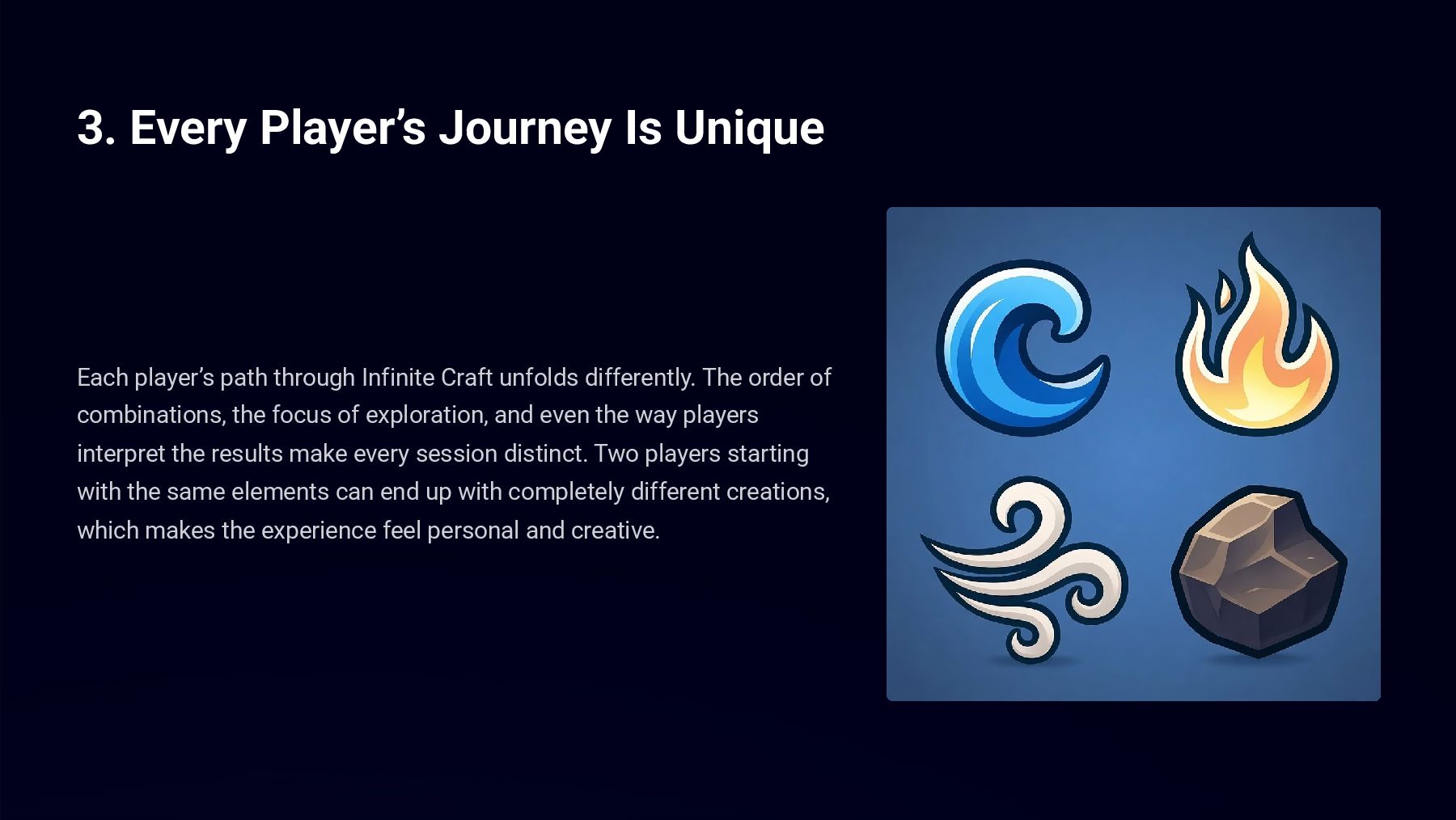 3. Every Player’s Journey Is Unique

Each player’s path through Infinite Craft unfolds differently. The order of combinations, the focus of exploration, and even the way players interpret the results make every session distinct. Two players starting with the same elements can end up with completely different creations, which makes the experience feel personal and creative.